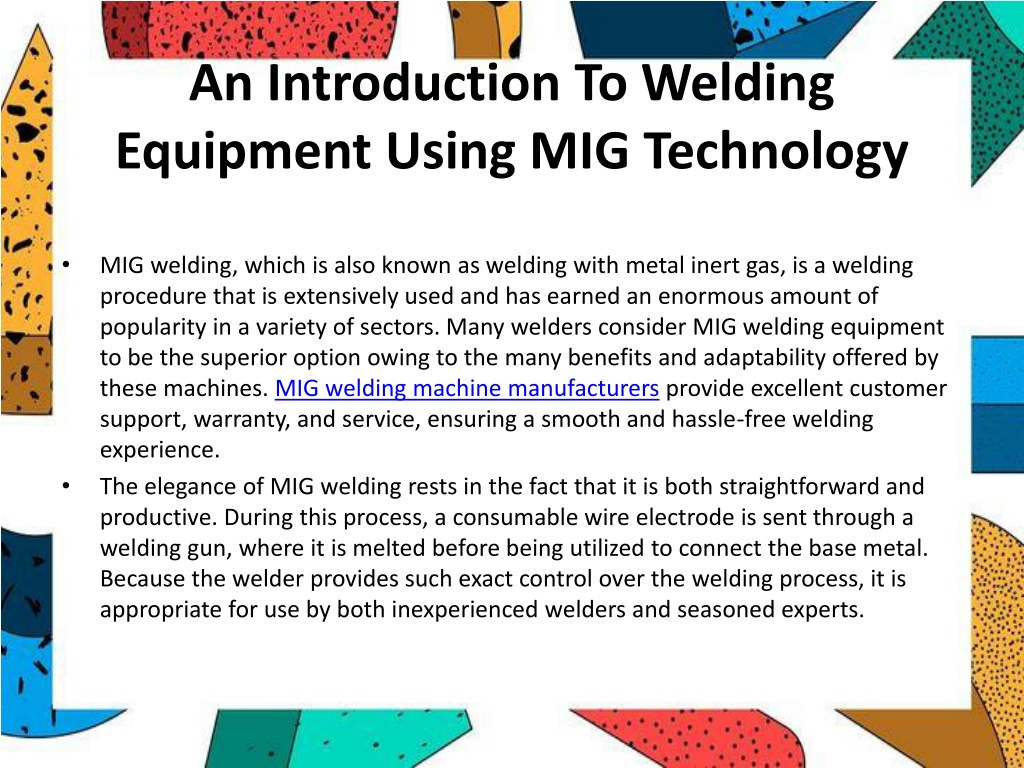 An Introduction To Welding Equipment Using MIG Technology

• MIG welding, which is also known as welding with metal inert gas, is a welding procedure that is extensively used and has earned an enormous amount of popularity in a variety of sectors. Many welders consider MIG welding equipment to be the superior option owing to the many benefits and adaptability offered by these machines. MIG welding machine manufacturers provide excellent customer support, warranty, and service, ensuring a smooth and hassle-free welding experience.

• The elegance of MIG welding rests in the fact that it is both straightforward and productive. During this process, a consumable wire electrode is sent through a welding gun, where it is melted before being utilized to connect the base metal. Because the welder provides such exact control over the welding process, it is appropriate for use by both inexperienced welders and seasoned experts.